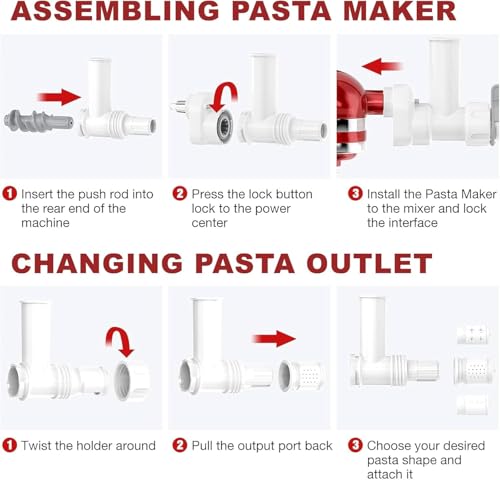 ASSEMBLING PASTA MAKER

1 Insert the push rod into the rear end of the machine

2 Press the lock button lock to the power center

3 Install the Pasta Maker to the mixer and lock the interface

CHANGING PASTA OUTLET

1 Twist the holder around

2 Pull the output port back

3 Choose your desired pasta shape and attach it